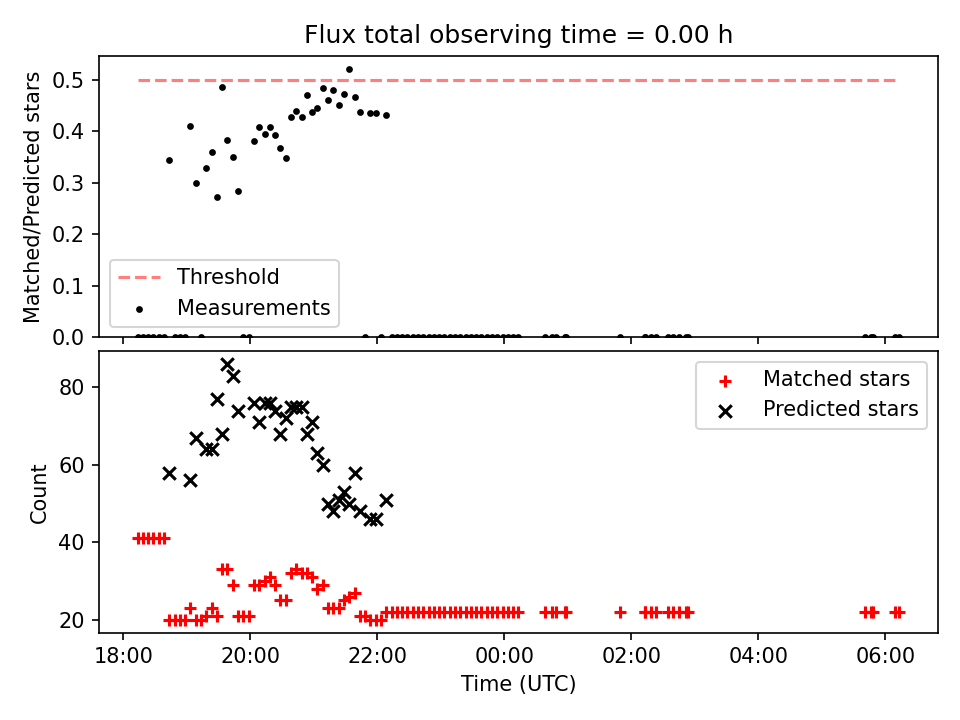 Flux total observing time = 0.00 h

Matched/Predicted stars

0.5
0.4
0.3
0.2
0.1
0.0

Threshold
Measurements

Count

80
60
40
20

Matched stars
Predicted stars

18:00
20:00
22:00
00:00
02:00
04:00
06:00

Time (UTC)